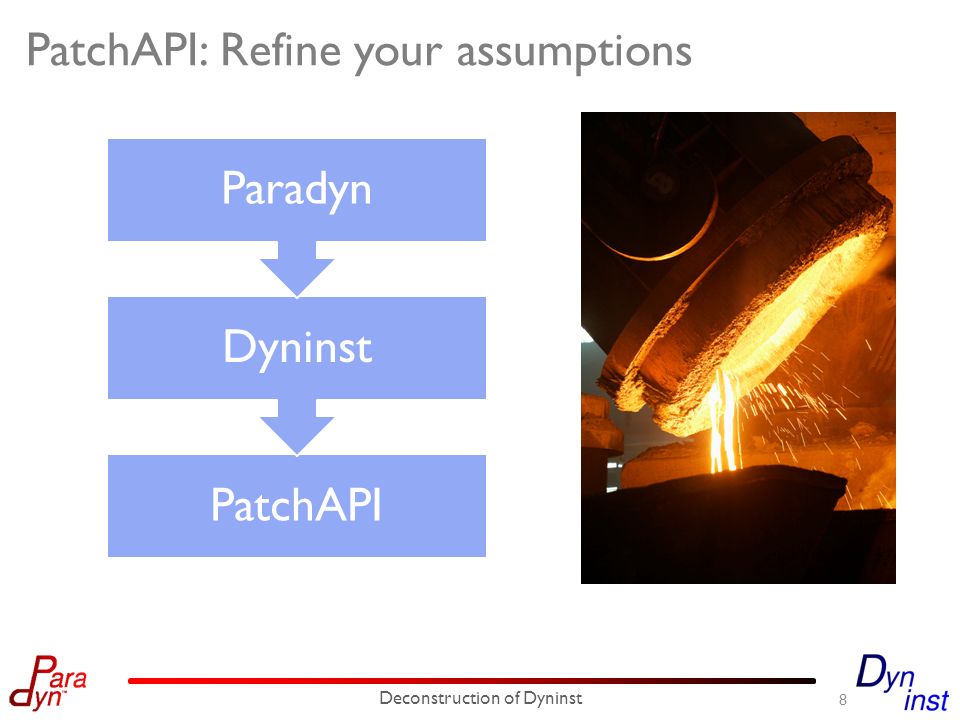 PatchAPI: Refine your assumptions

Paradyn

Dyninst

PatchAPI

Para
dyn

Deconstruction of Dyninst

8

Dyn
inst